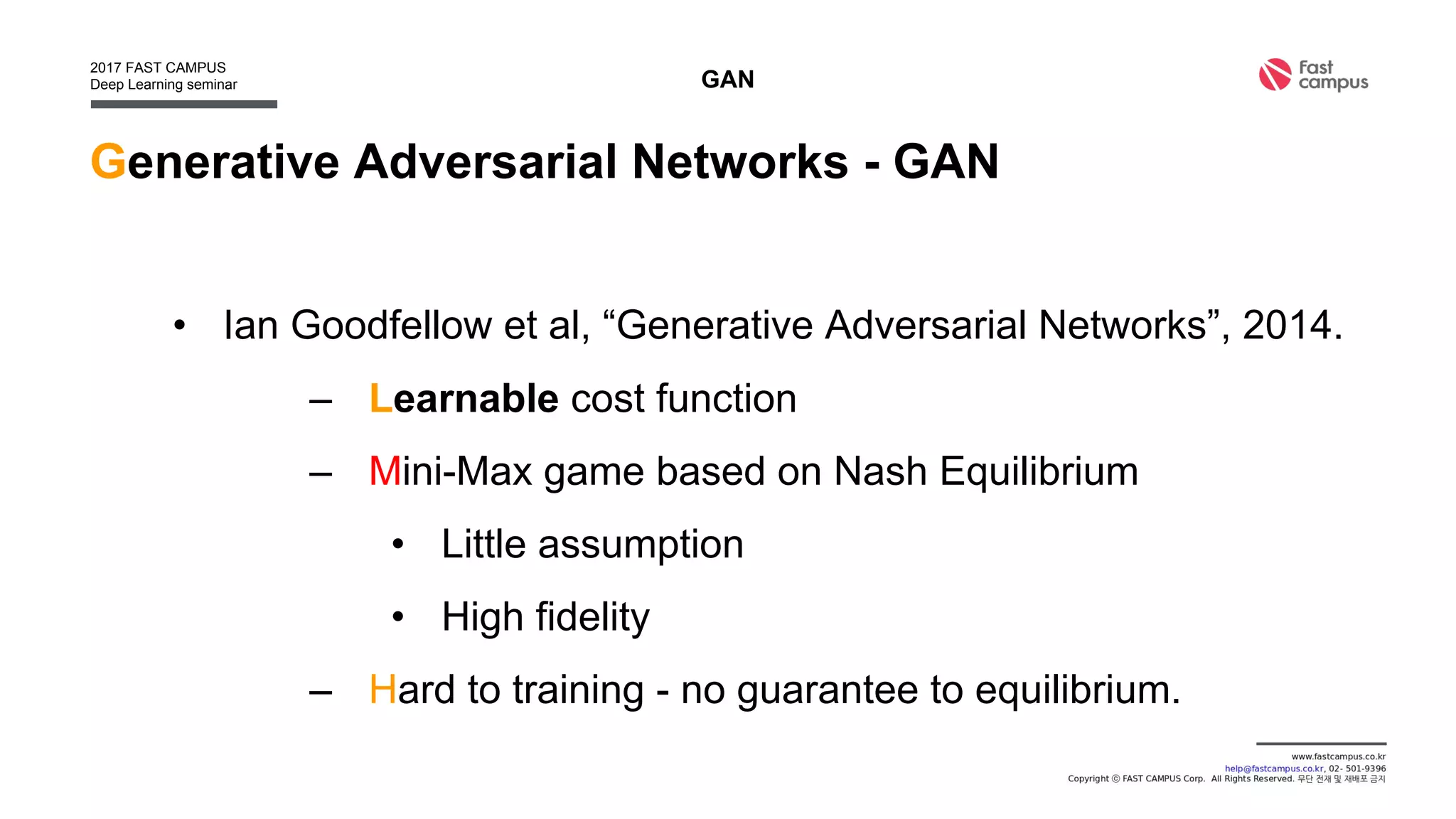 2017 FAST CAMPUS
Deep Learning seminar

GAN

Fast campus

Generative Adversarial Networks - GAN

• Ian Goodfellow et al, “Generative Adversarial Networks”, 2014.
– Learnable cost function
– Mini-Max game based on Nash Equilibrium
• Little assumption
• High fidelity
– Hard to training - no guarantee to equilibrium.

www.fastcampus.co.kr
help@fastcampus.co.kr, 02- 501-9396
Copyright ⓒ FAST CAMPUS Corp. All Rights Reserved. 무단 전재 및 재배포 금지